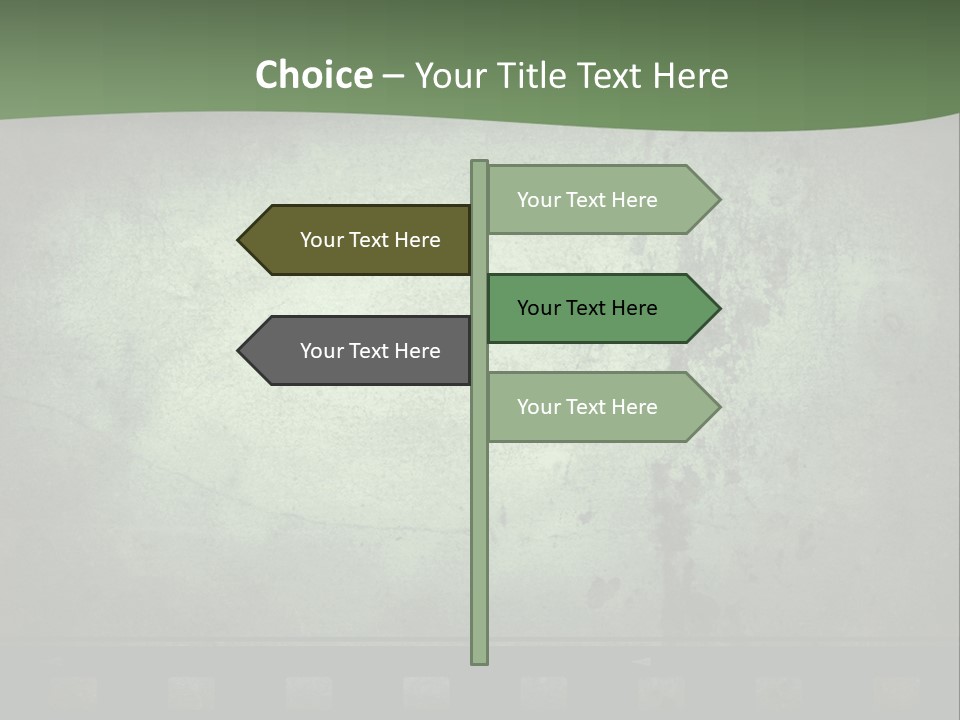 Choice – Your Title Text Here

Your Text Here

Your Text Here

Your Text Here

Your Text Here

Your Text Here